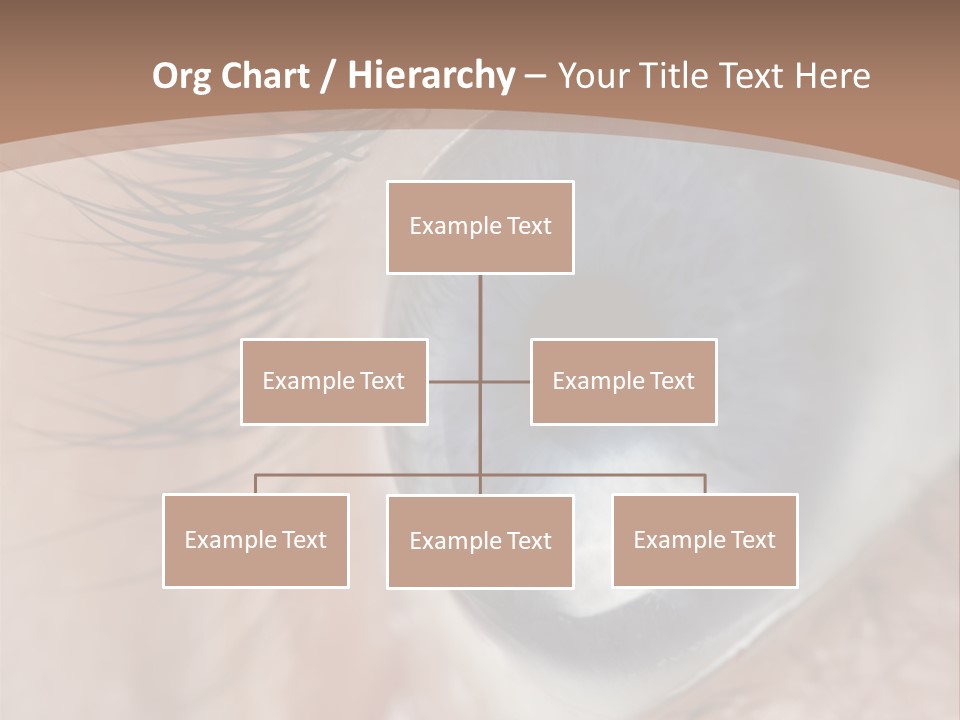 Org Chart / Hierarchy – Your Title Text Here

Example Text

Example Text

Example Text

Example Text

Example Text

Example Text